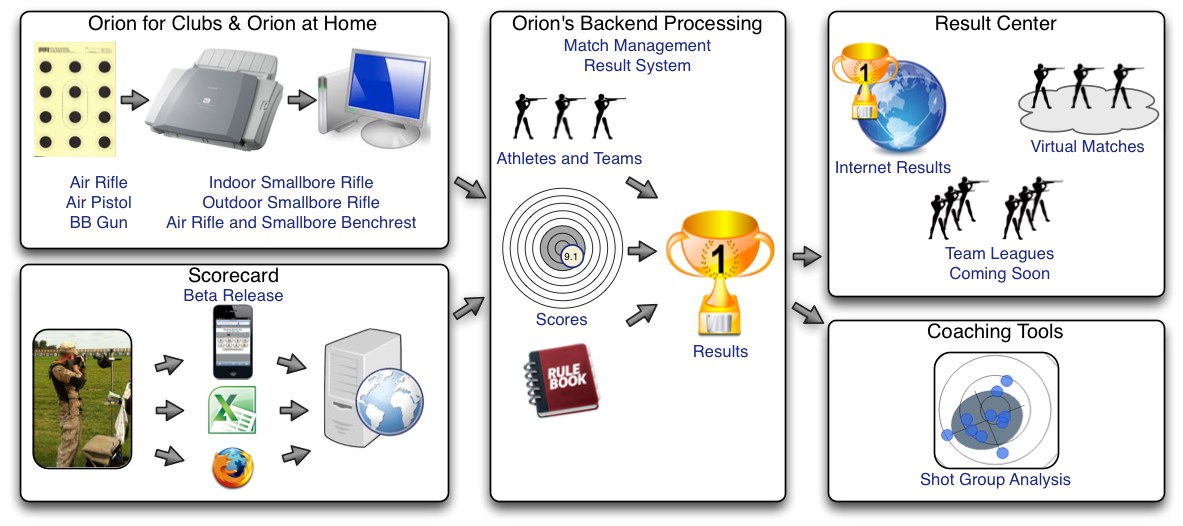 Orion for Clubs & Orion at Home

Air Rifle
Air Pistol
BB Gun

Indoor Smallbore Rifle
Outdoor Smallbore Rifle
Air Rifle and Smallbore Benchrest

Scorecard
Beta Release

Orion's Backend Processing
Match Management
Result System

Athletes and Teams

9.1

Scores

RULE BOOK

1

Results

Result Center

1

Internet Results

Virtual Matches

Team Leagues
Coming Soon

Coaching Tools

Shot Group Analysis